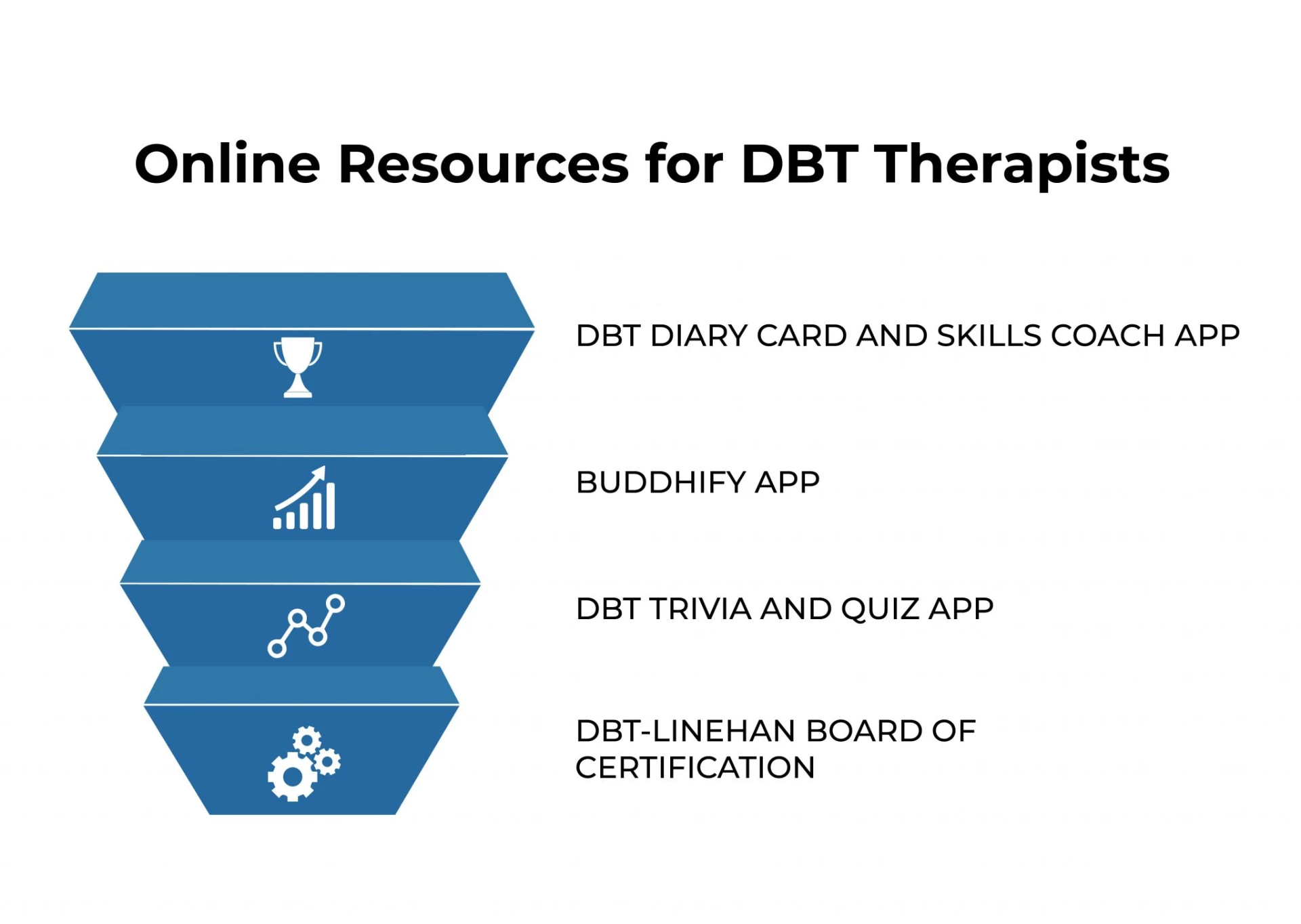 Online Resources for DBT Therapists

DBT DIARY CARD AND SKILLS COACH APP

BUDDHIFY APP

DBT TRIVIA AND QUIZ APP

DBT-LINEHAN BOARD OF CERTIFICATION